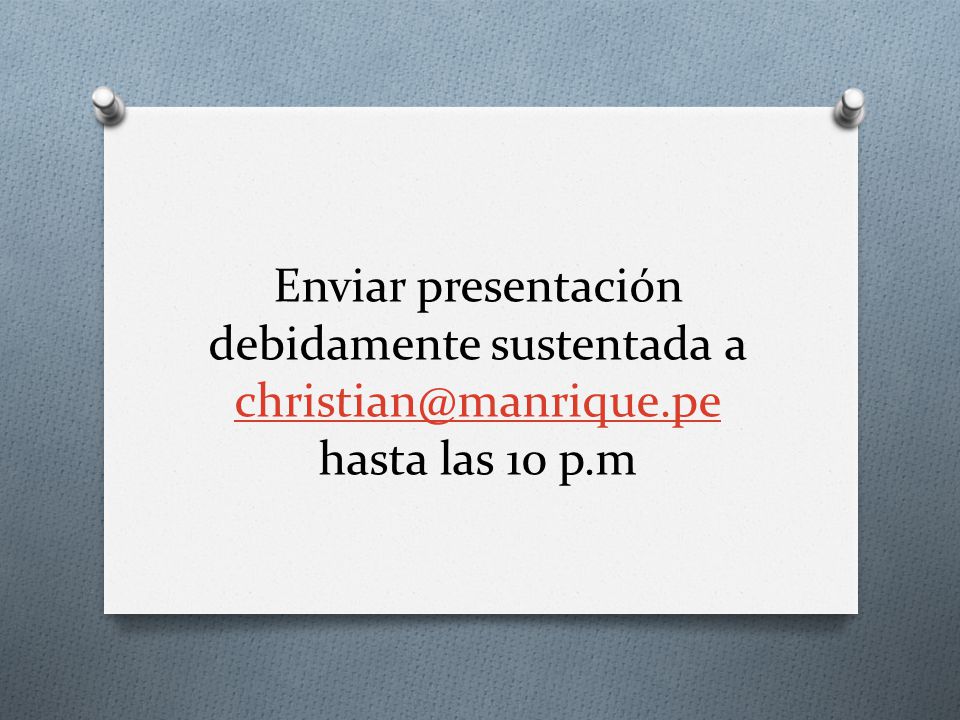 Enviar presentación debidamente sustentada a christian@manrique.pe hasta las 10 p.m